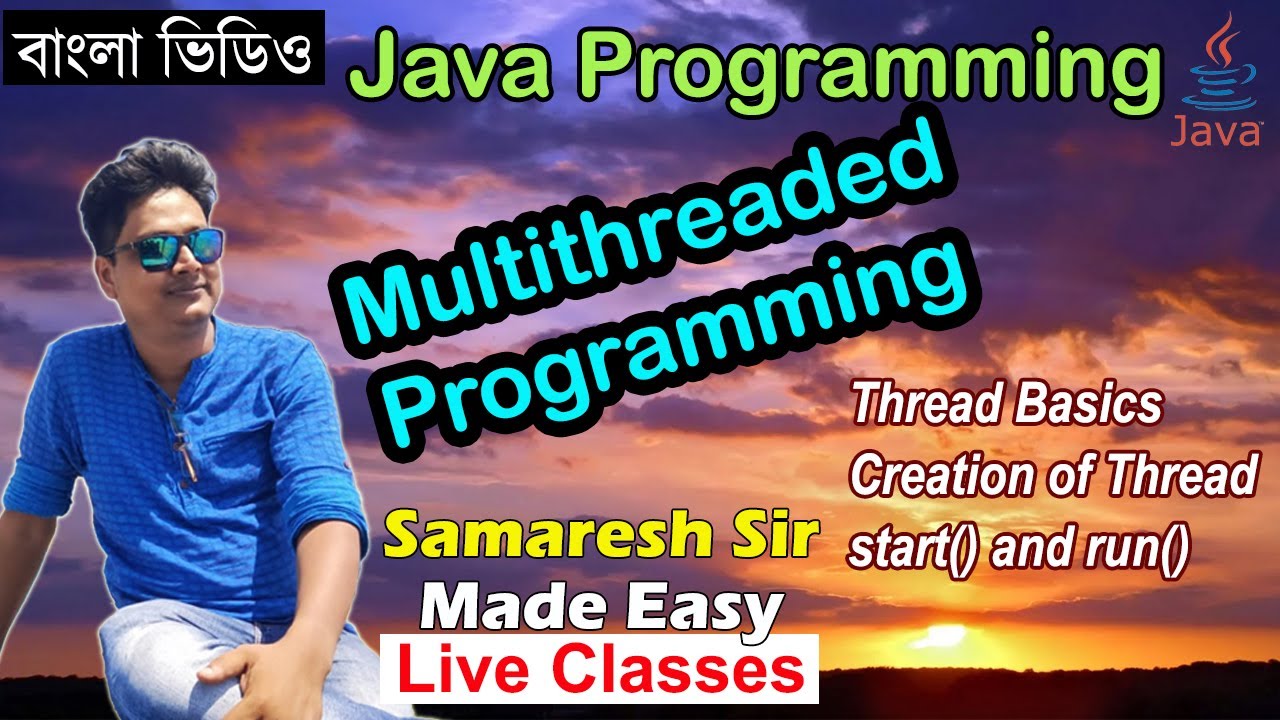 বাংলা ভিডিও

Java Programming

Java

Multithreaded Programming

Thread Basics
Creation of Thread
start() and run()

Samaresh Sir
Made Easy
Live Classes